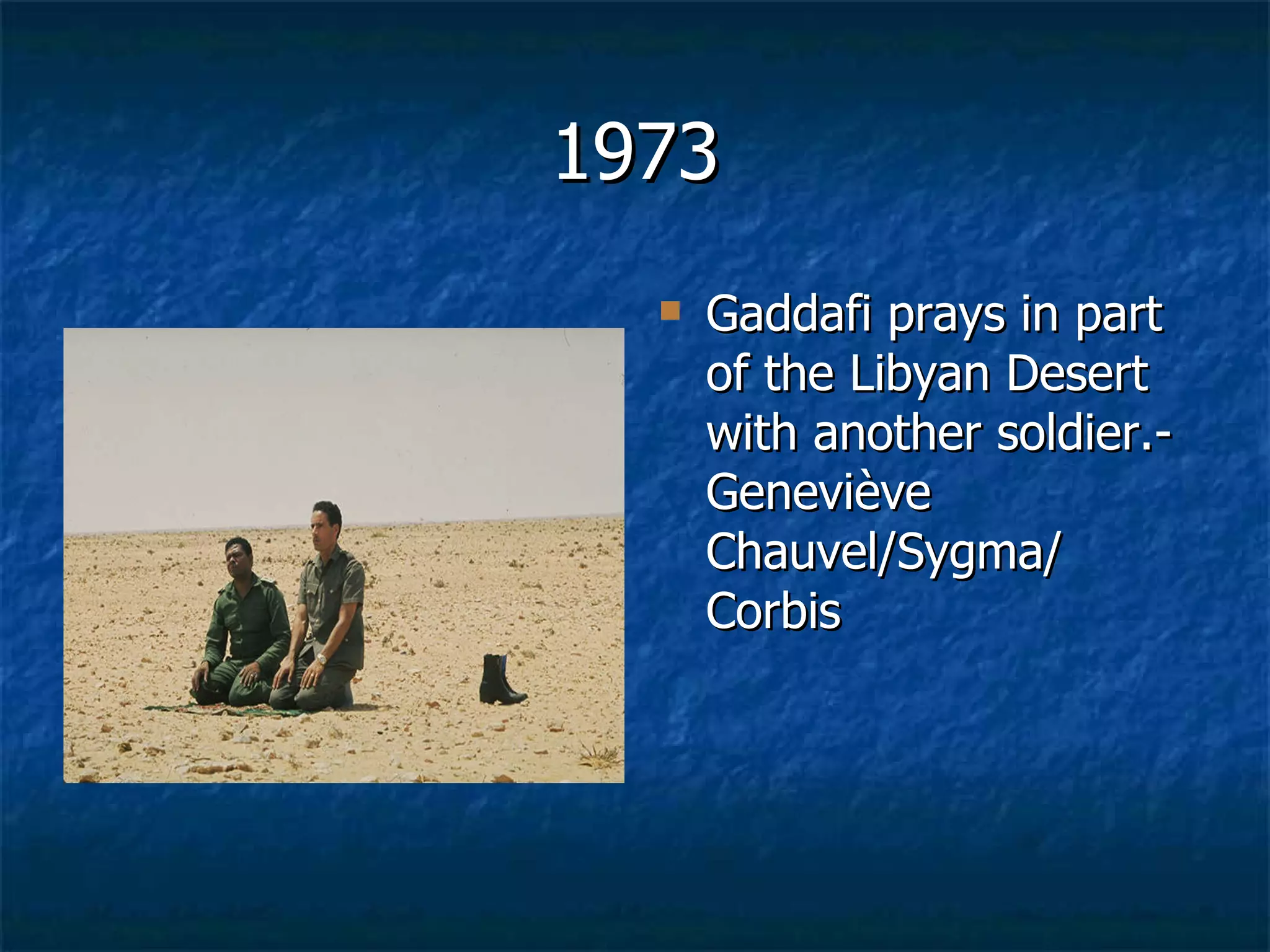 1973

Gaddafi prays in part of the Libyan Desert with another soldier.- Geneviève Chauvel/Sygma/ Corbis